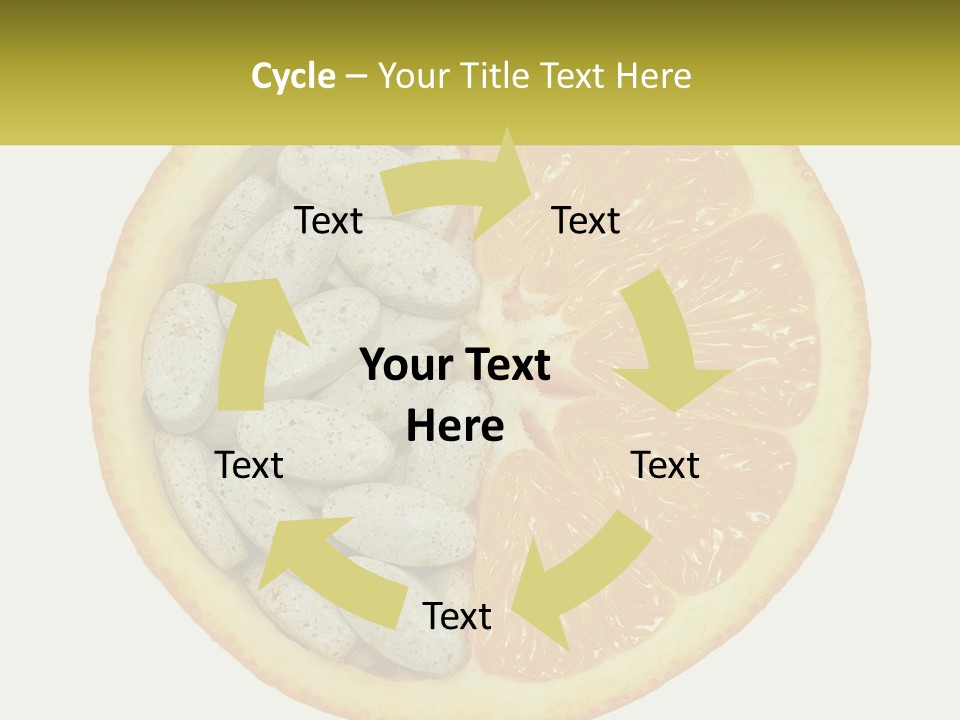 Cycle – Your Title Text Here

Text

Text

Your Text Here

Text

Text

Text